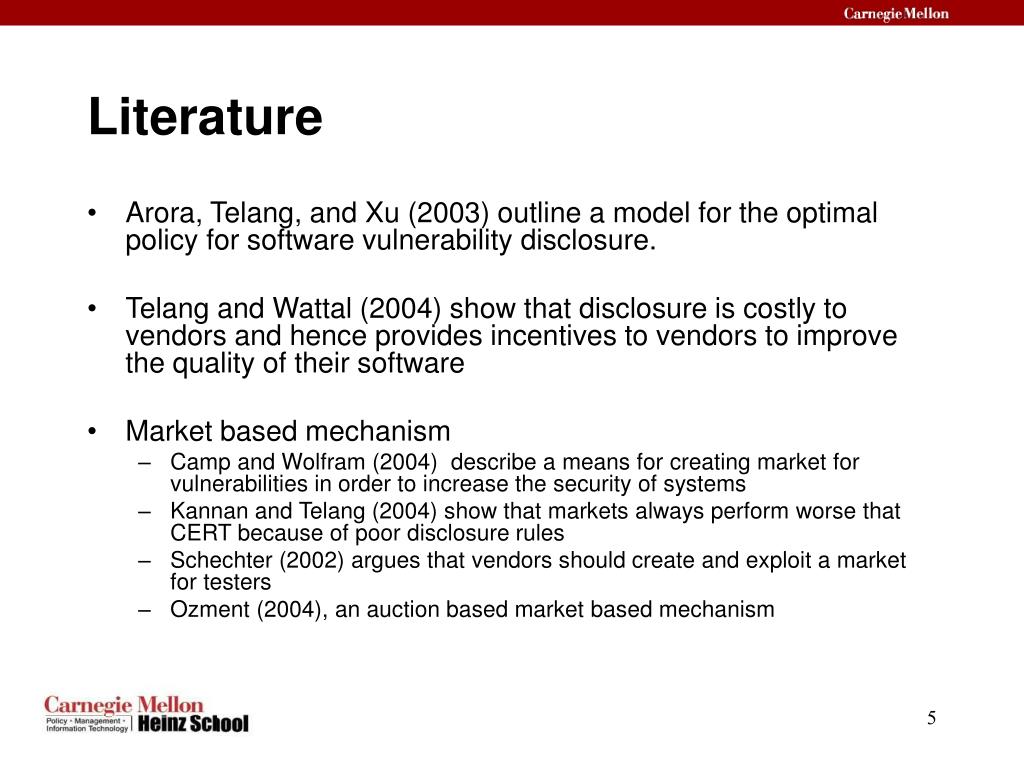 Carnegie Mellon

Literature

• Arora, Telang, and Xu (2003) outline a model for the optimal policy for software vulnerability disclosure.

• Telang and Wattal (2004) show that disclosure is costly to vendors and hence provides incentives to vendors to improve the quality of their software

• Market based mechanism
– Camp and Wolfram (2004) describe a means for creating market for vulnerabilities in order to increase the security of systems
– Kannan and Telang (2004) show that markets always perform worse that CERT because of poor disclosure rules
– Schechter (2002) argues that vendors should create and exploit a market for testers
– Ozment (2004), an auction based market based mechanism

Carnegie Mellon
Policy • Management • Information Technology
Heinz School

5